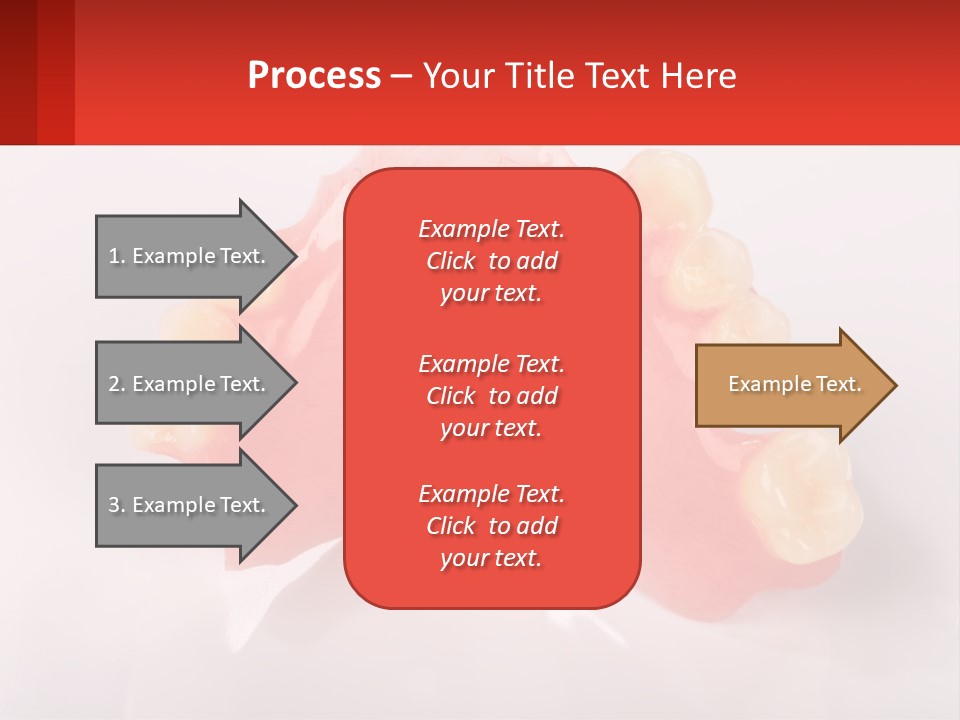 Process – Your Title Text Here

1. Example Text.

2. Example Text.

3. Example Text.

Example Text. Click to add your text.

Example Text. Click to add your text.

Example Text. Click to add your text.

Example Text.